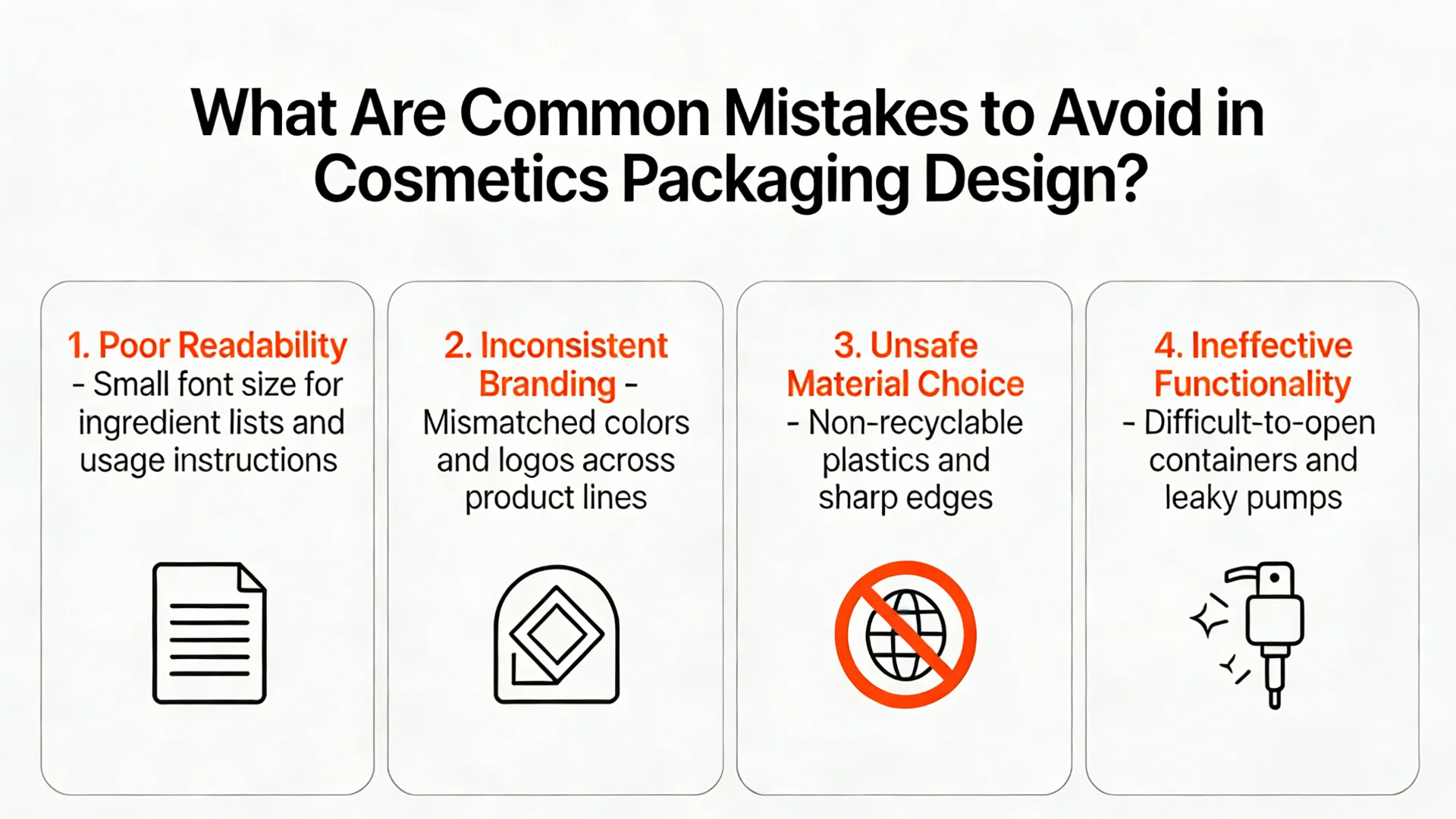 What Are Common Mistakes to Avoid in Cosmetics Packaging Design?

1. Poor Readability - Small font size for ingredient lists and usage instructions

2. Inconsistent Branding - Mismatched colors and logos across product lines

3. Unsafe Material Choice - Non-recyclable plastics and sharp edges

4. Ineffective Functionality - Difficult-to-open containers and leaky pumps